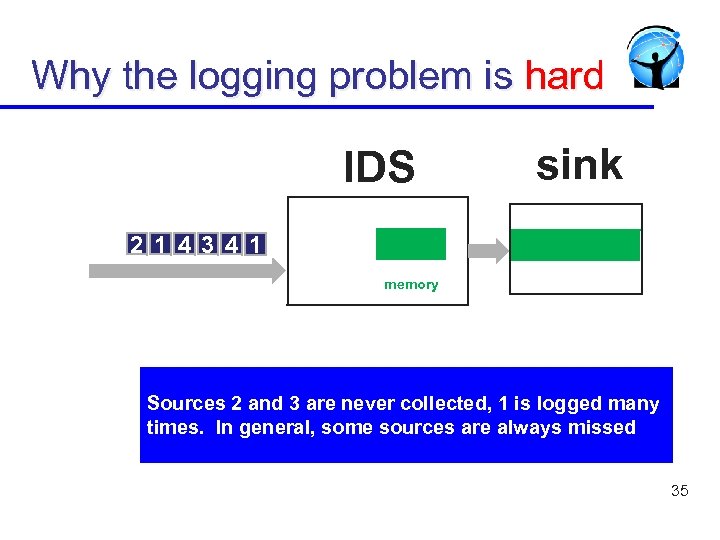 Why the logging problem is hard

IDS

sink

2 1 4 3 4 1

memory

Sources 2 and 3 are never collected, 1 is logged many times. In general, some sources are always missed

35